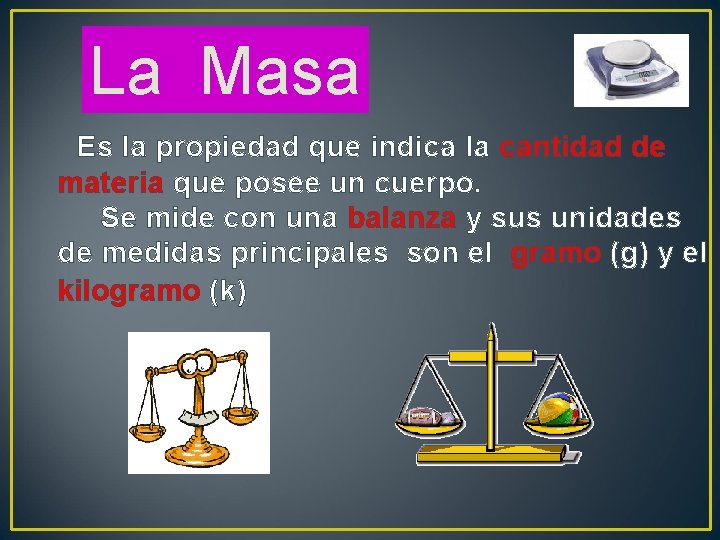 La Masa

Es la propiedad que indica la cantidad de materia que posee un cuerpo.

Se mide con una balanza y sus unidades de medidas principales son el gramo (g) y el kilogramo (k)